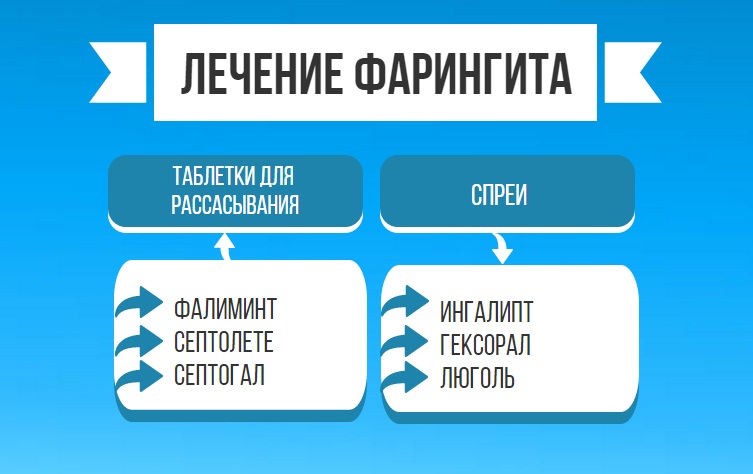 ЛЕЧЕНИЕ ФАРИНГИТА

ТАБЛЕТКИ ДЛЯ РАССАСЫВАНИЯ

ФАЛИМИНТ
СЕПТОЛЕТЕ
СЕПТОГАЛ

СПРЕИ

ИНГАЛИПТ
ГЕКСОРАЛ
ЛЮГОЛЬ